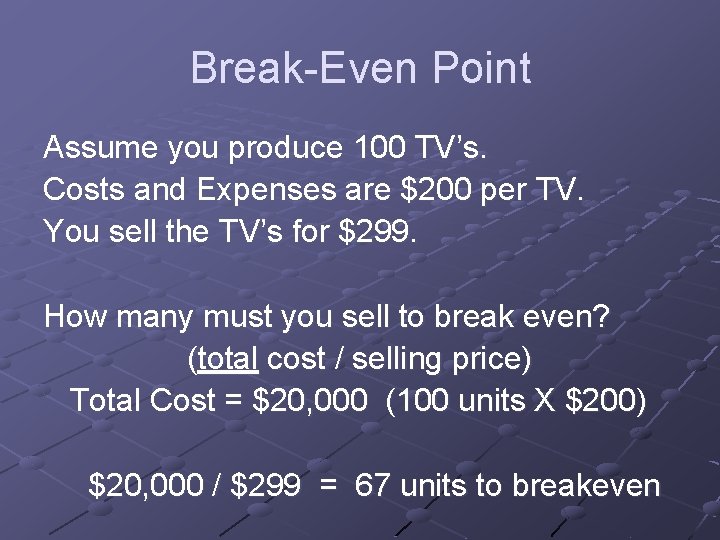 Break-Even Point

Assume you produce 100 TV's.
Costs and Expenses are \$200 per TV.
You sell the TV's for \$299.

How many must you sell to break even?
(total cost / selling price)
Total Cost = \$20,000 (100 units X \$200)

\$20,000 / \$299 = 67 units to breakeven